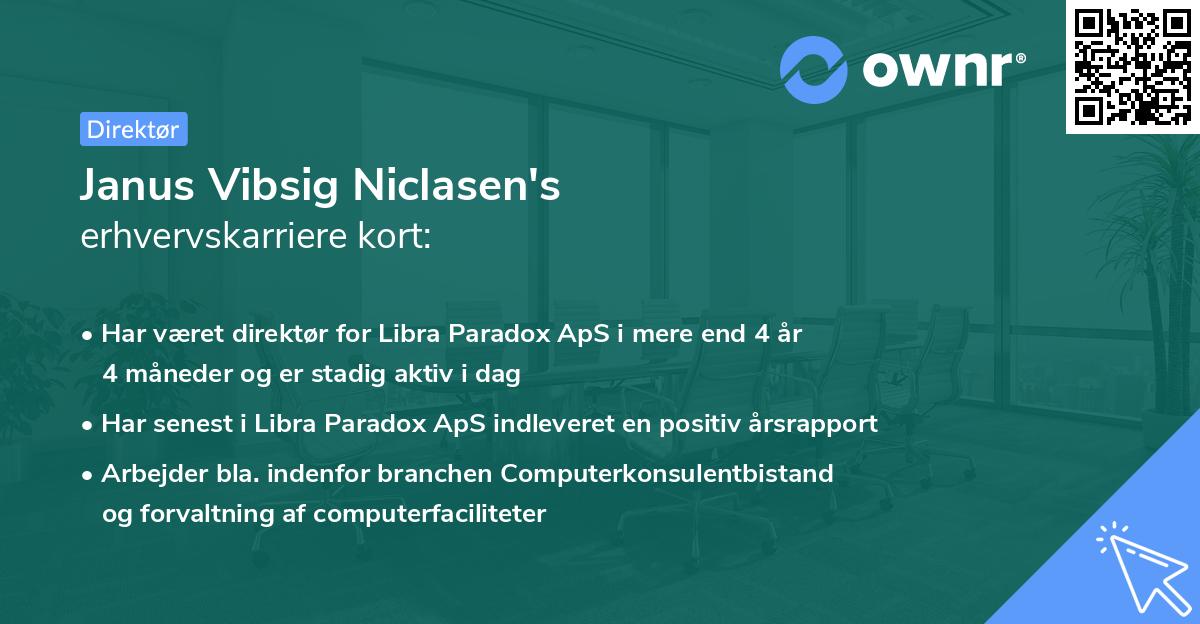 ownr®

Direktør

Janus Vibsig Niclasen's
erhvervskarriere kort:

• Har været direktør for Libra Paradox ApS i mere end 4 år 4 måneder og er stadig aktiv i dag
• Har senest i Libra Paradox ApS indleveret en positiv årsrapport
• Arbejder bla. indenfor branchen Computerkonsulentbistand og forvaltning af computerfaciliteter